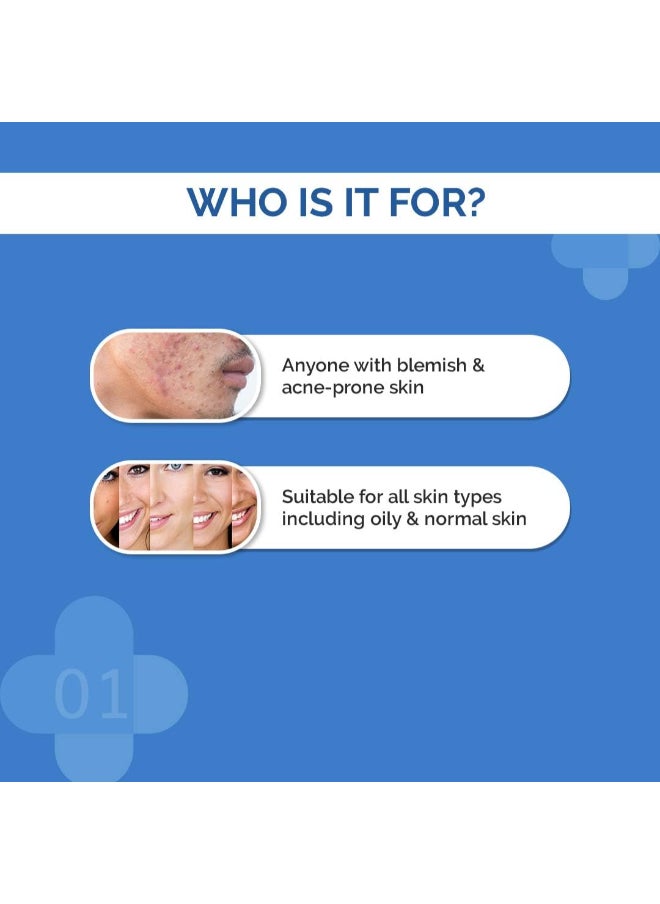 WHO IS IT FOR?

Anyone with blemish & acne-prone skin

Suitable for all skin types including oily & normal skin

01